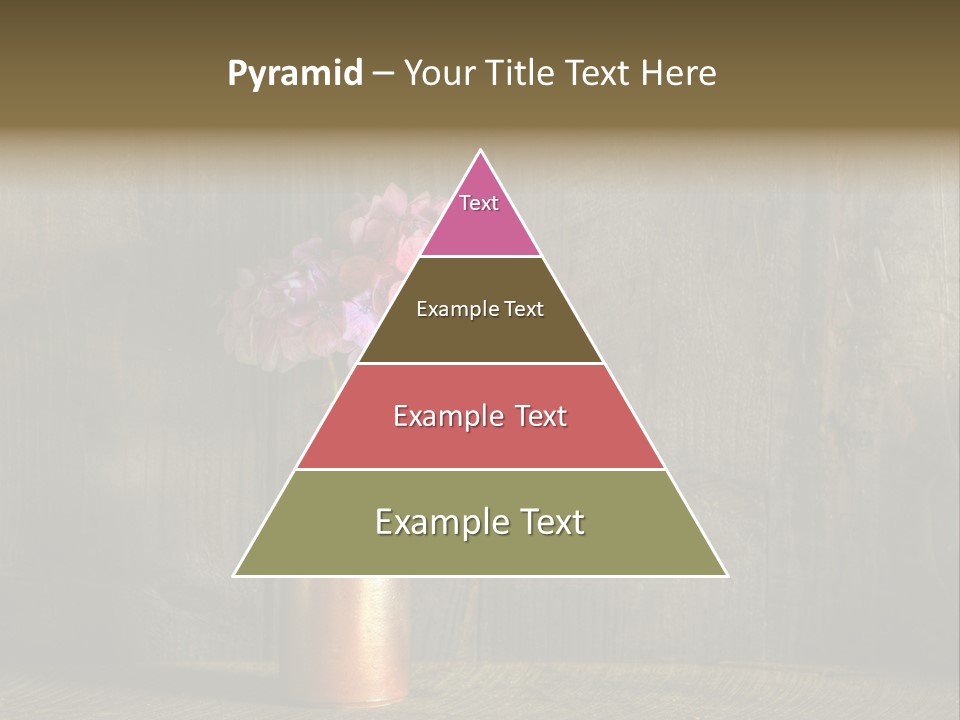 Pyramid – Your Title Text Here

Text

Example Text

Example Text

Example Text